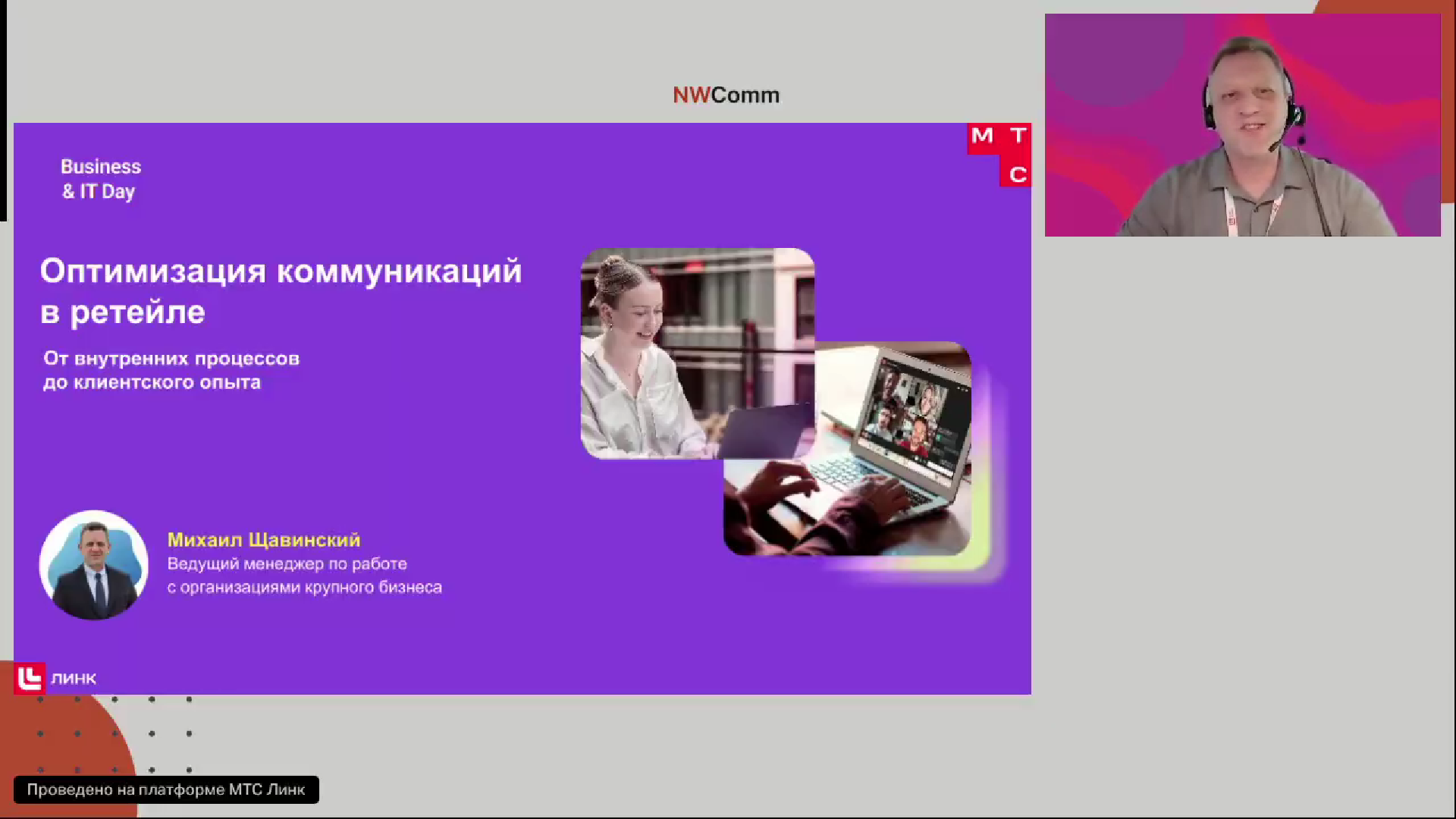 NWComm

Business & IT Day

М Т С

Оптимизация коммуникаций в ретейле

От внутренних процессов до клиентского опыта

Михаил Щавинский
Ведущий менеджер по работе с организациями крупного бизнеса

линк

Проведено на платформе МТС Линк